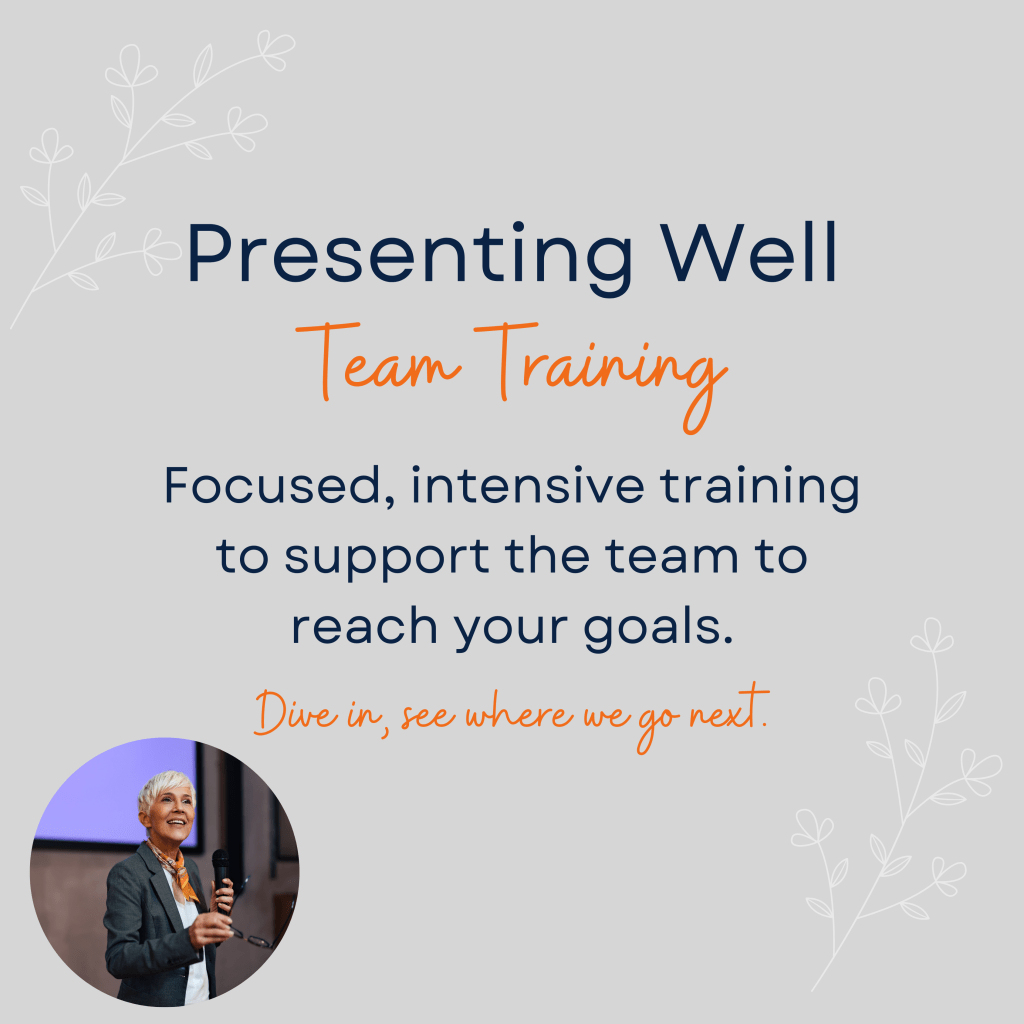 Presenting Well

Team Training

Focused, intensive training to support the team to reach your goals.

Dive in, see where we go next.